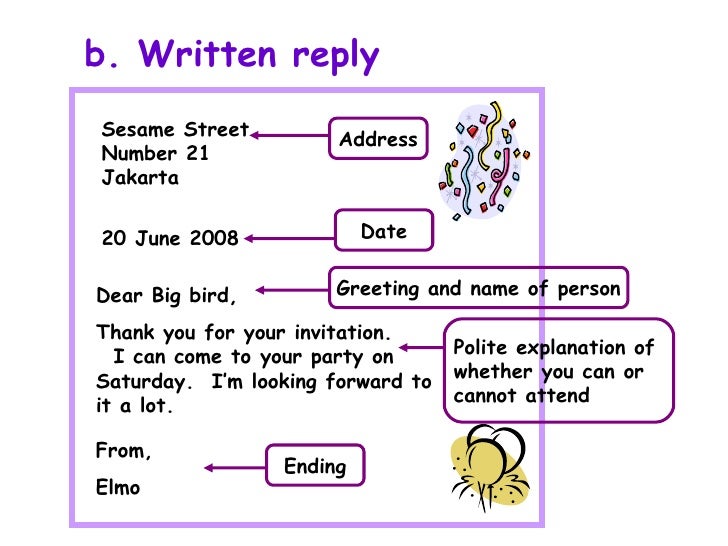 b. Written reply

Sesame Street
Number 21
Jakarta

Address

20 June 2008

Date

Dear Big bird,

Greeting and name of person

Thank you for your invitation. I can come to your party on Saturday. I'm looking forward to it a lot.

Polite explanation of whether you can or cannot attend

From,

Elmo

Ending